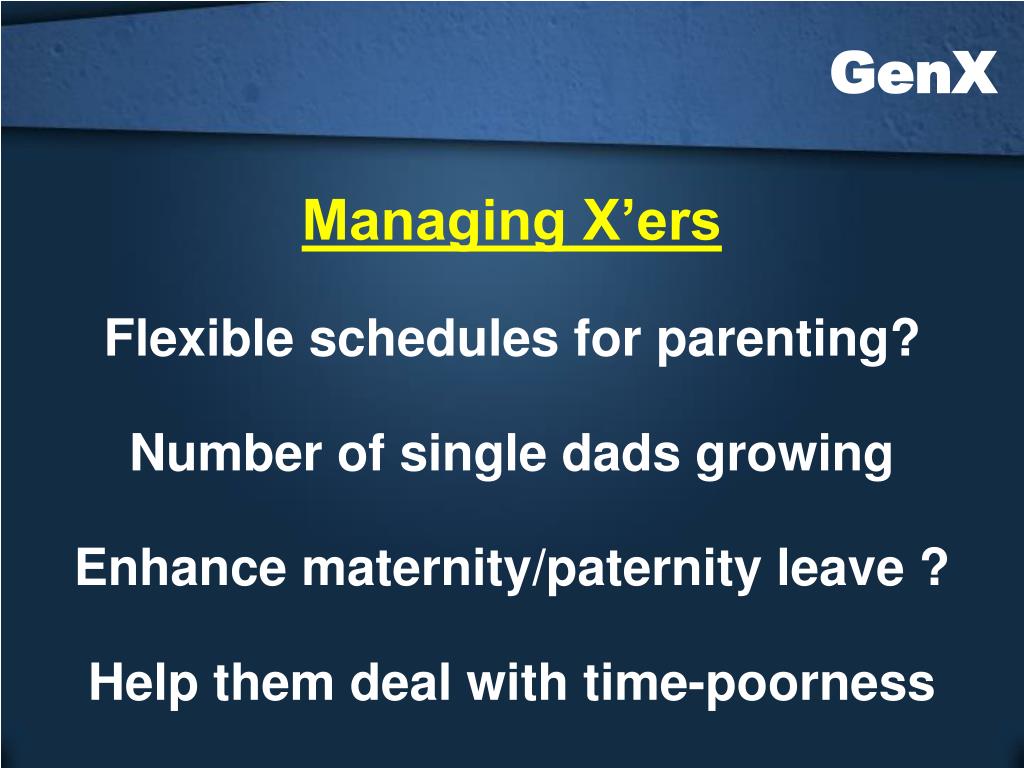 GenX

Managing X’ers

Flexible schedules for parenting?

Number of single dads growing

Enhance maternity/paternity leave ?

Help them deal with time-poorness